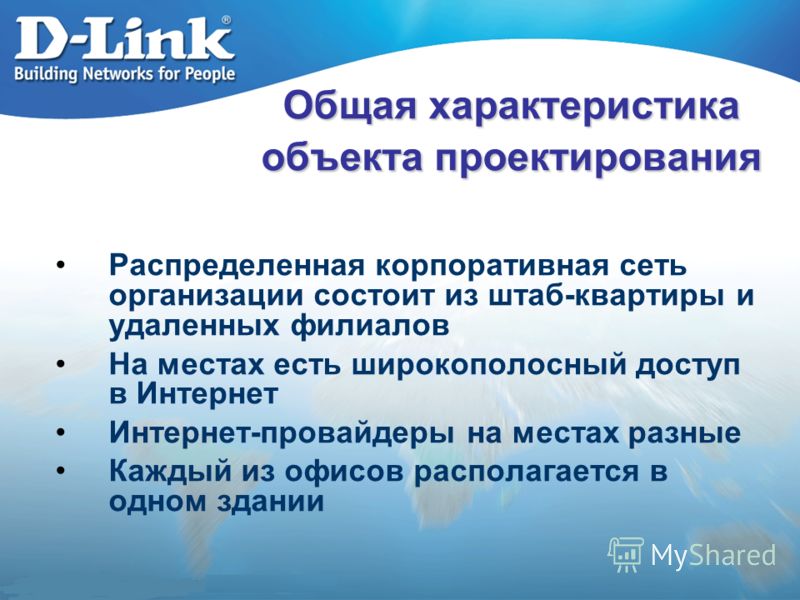 D-Link®
Building Networks for People

Общая характеристика объекта проектирования

• Распределенная корпоративная сеть организации состоит из штаб-квартиры и удаленных филиалов
• На местах есть широкополосный доступ в Интернет
• Интернет-провайдеры на местах разные
• Каждый из офисов располагается в одном здании

MyShared